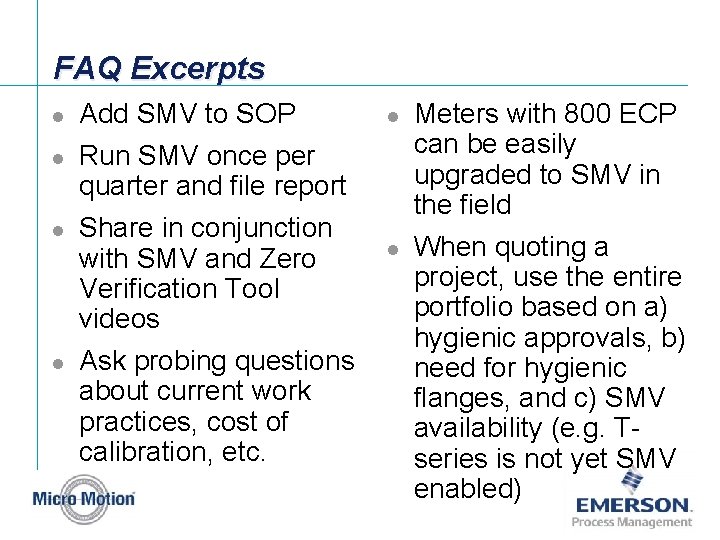 FAQ Excerpts

- Add SMV to SOP
- Run SMV once per quarter and file report
- Share in conjunction with SMV and Zero Verification Tool videos
- Ask probing questions about current work practices, cost of calibration, etc.

- Meters with 800 ECP can be easily upgraded to SMV in the field
- When quoting a project, use the entire portfolio based on a) hygienic approvals, b) need for hygienic flanges, and c) SMV availability (e.g. T-series is not yet SMV enabled)

Micro Motion

EMERSON.
Process Management